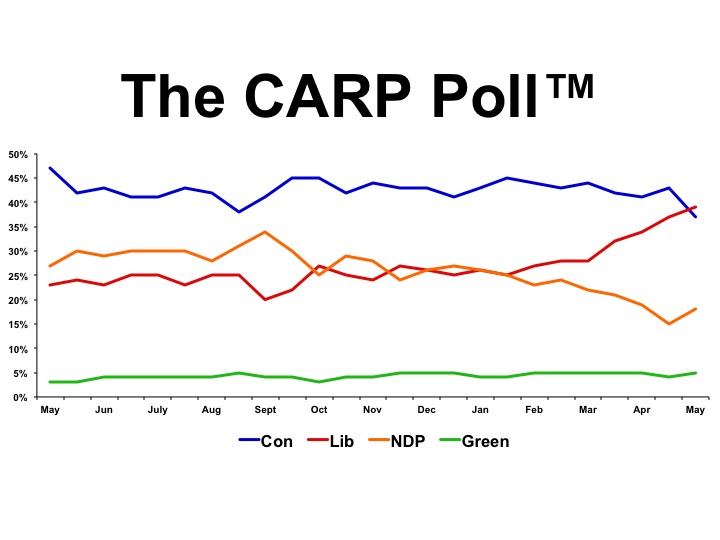 The CARP Poll™

50%
45%
40%
35%
30%
25%
20%
15%
10%
5%
0%

May
Jun
July
Aug
Sept
Oct
Nov
Dec
Jan
Feb
Mar
Apr
May

Con
Lib
NDP
Green